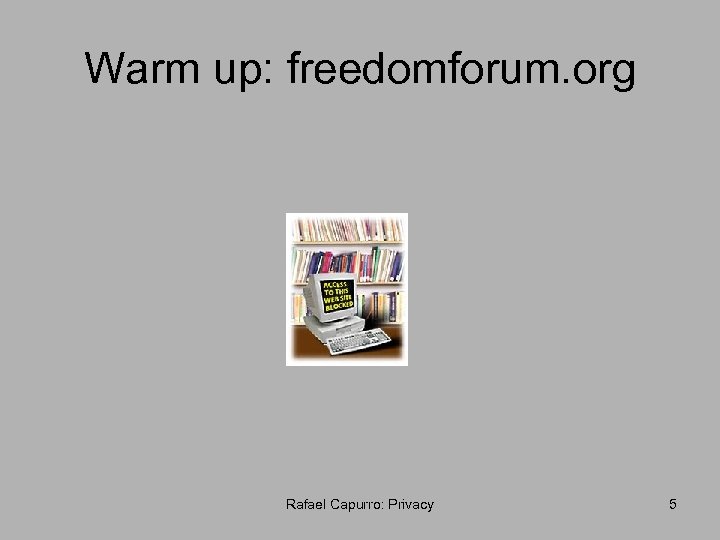 Warm up: freedomforum.org

ACCESS TO THIS WEB SITE BLOCKED

Rafael Capurro: Privacy

5